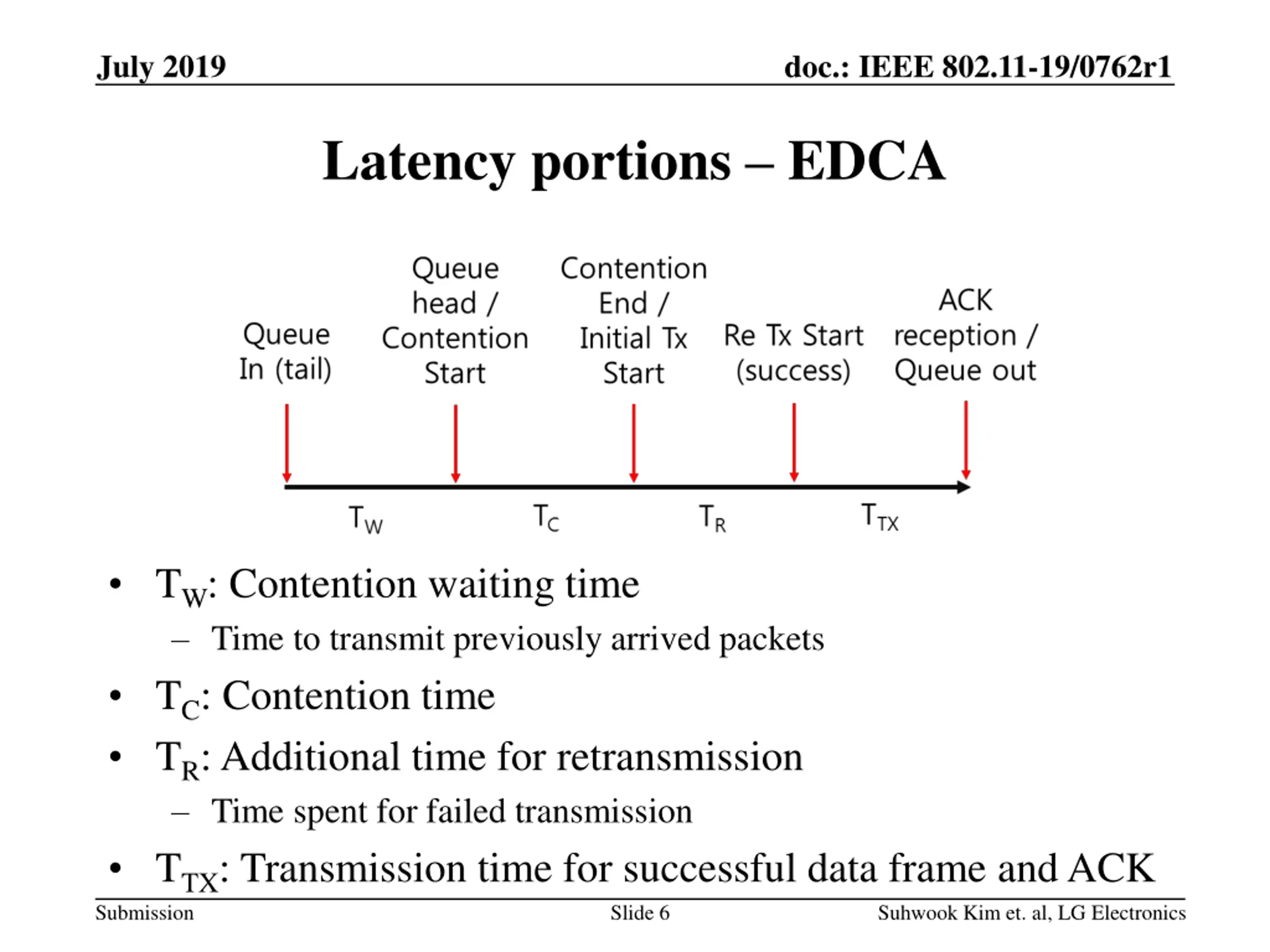 July 2019

doc.: IEEE 802.11-19/0762r1

Latency portions – EDCA

Queue In (tail)

Queue head / Contention Start

Contention End / Initial Tx Start

Re Tx Start (success)

ACK reception / Queue out

$T_W$ $T_C$ $T_R$ $T_{TX}$

• $T_W$: Contention waiting time
– Time to transmit previously arrived packets

• $T_C$: Contention time

• $T_R$: Additional time for retransmission
– Time spent for failed transmission

• $T_{TX}$: Transmission time for successful data frame and ACK

Submission

Slide 6

Suhwook Kim et. al, LG Electronics